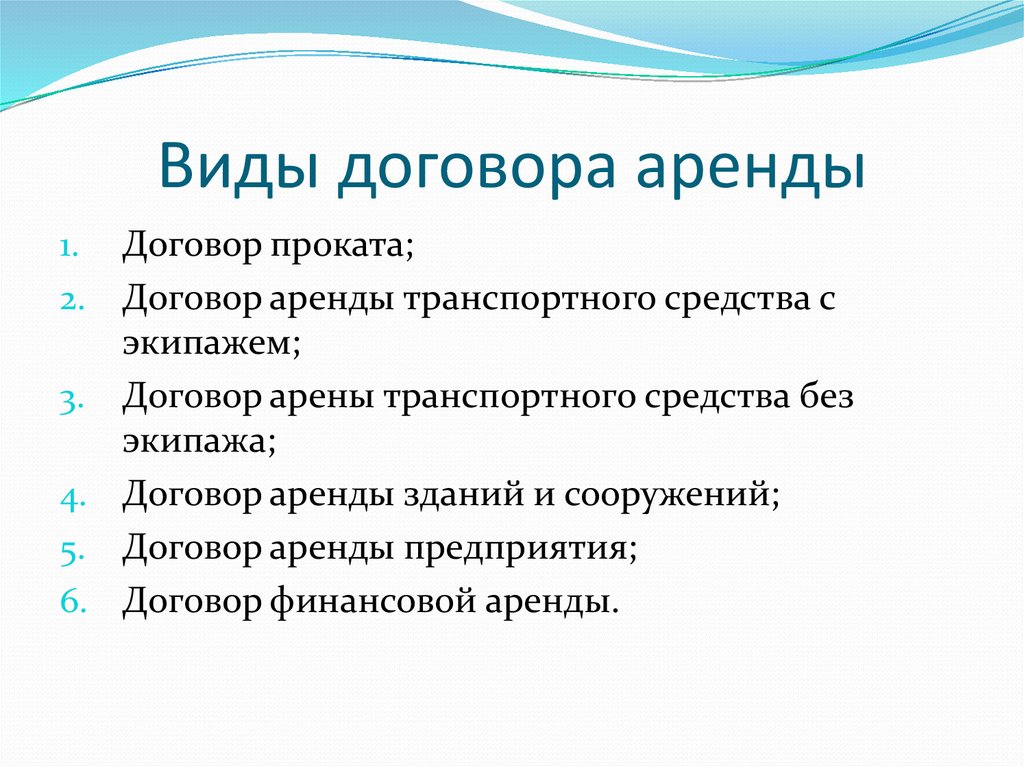 Виды договора аренды

1. Договор проката;
2. Договор аренды транспортного средства с экипажем;
3. Договор арены транспортного средства без экипажа;
4. Договор аренды зданий и сооружений;
5. Договор аренды предприятия;
6. Договор финансовой аренды.